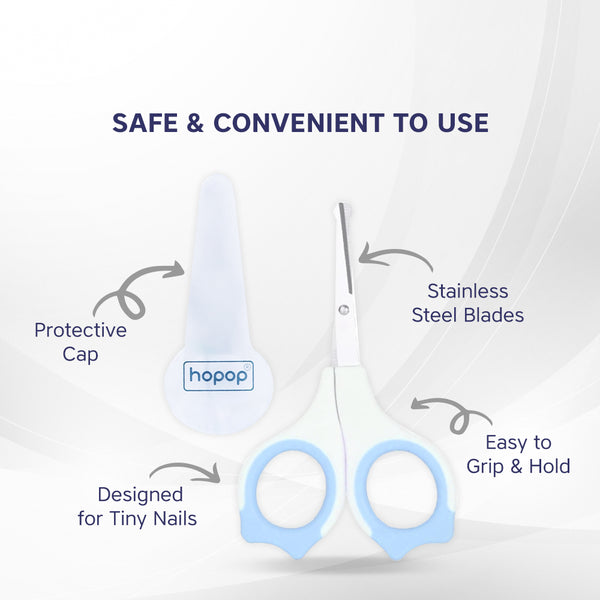 SAFE & CONVENIENT TO USE

Protective Cap

hopop®

Stainless Steel Blades

Easy to Grip & Hold

Designed for Tiny Nails